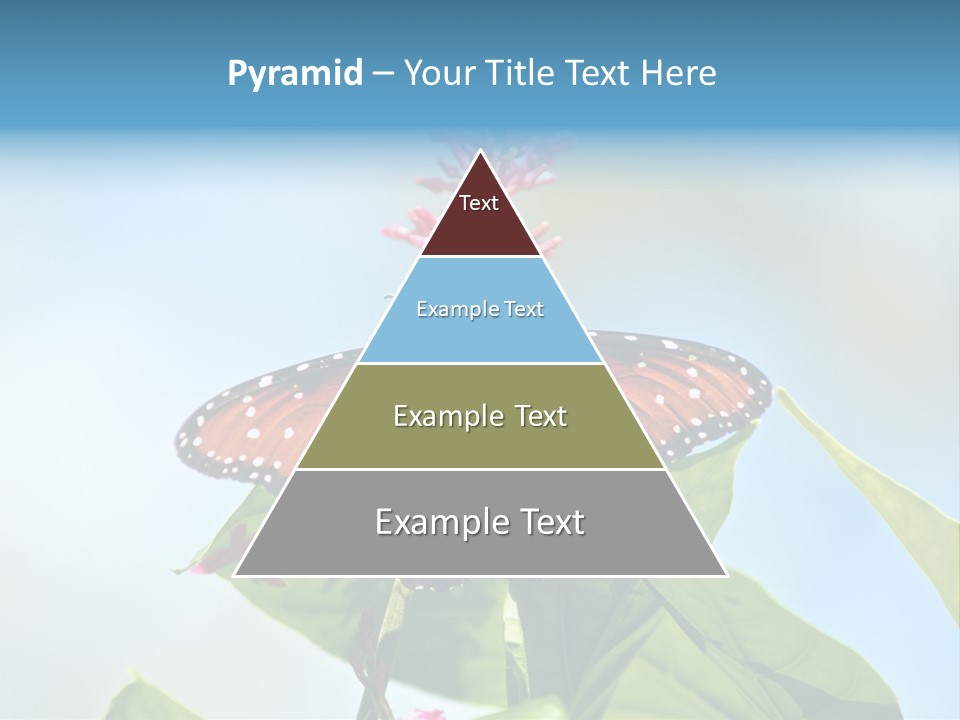 Pyramid – Your Title Text Here

Text

Example Text

Example Text

Example Text